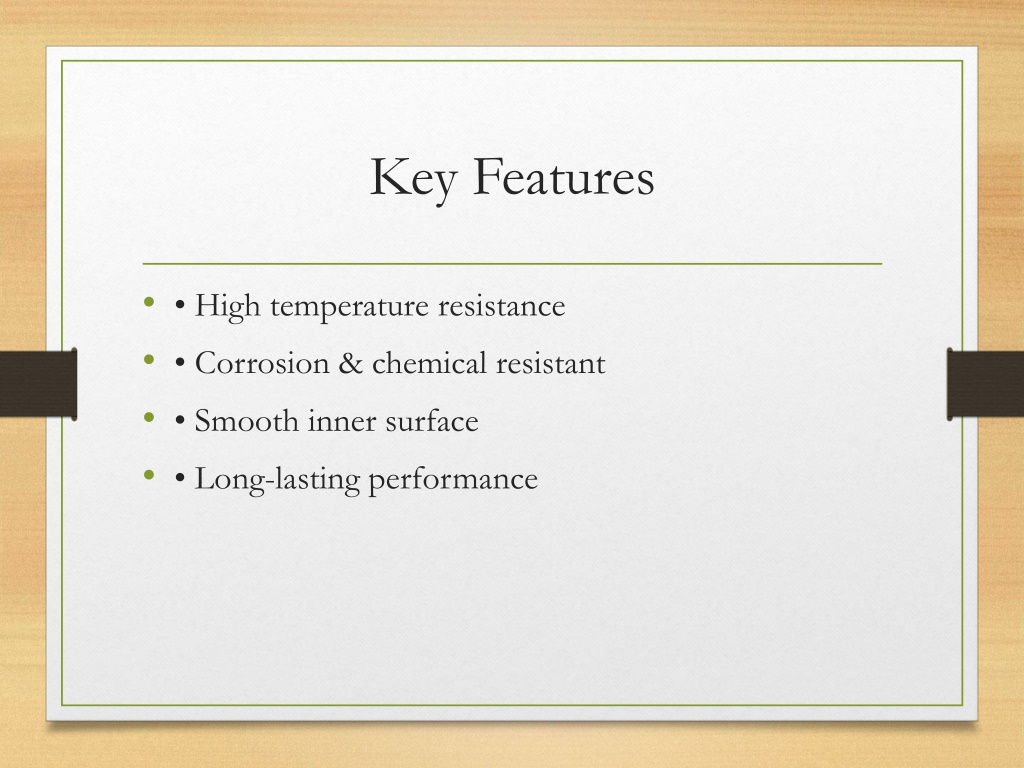 Key Features

• • High temperature resistance
• • Corrosion & chemical resistant
• • Smooth inner surface
• • Long-lasting performance